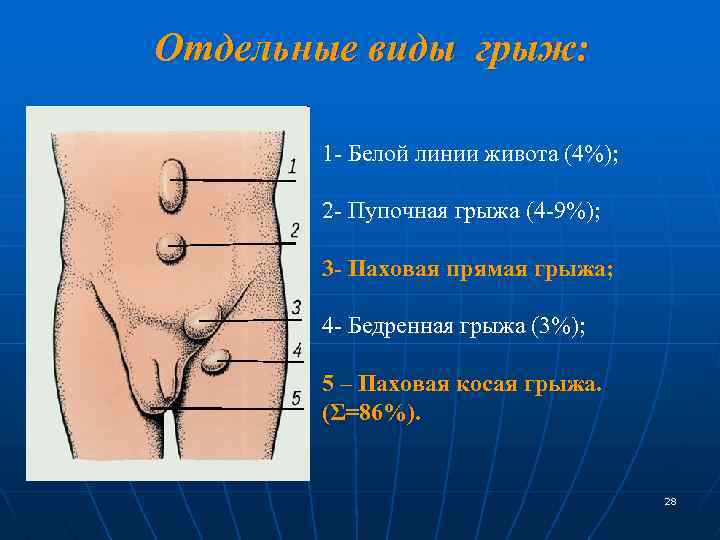 Отдельные виды грыж:

1
2
3
4
5

1- Белой линии живота (4%);

2- Пупочная грыжа (4-9%);

3- Паховая прямая грыжа;

4- Бедренная грыжа (3%);

5 – Паховая косая грыжа. ($\Sigma$=86%).

28